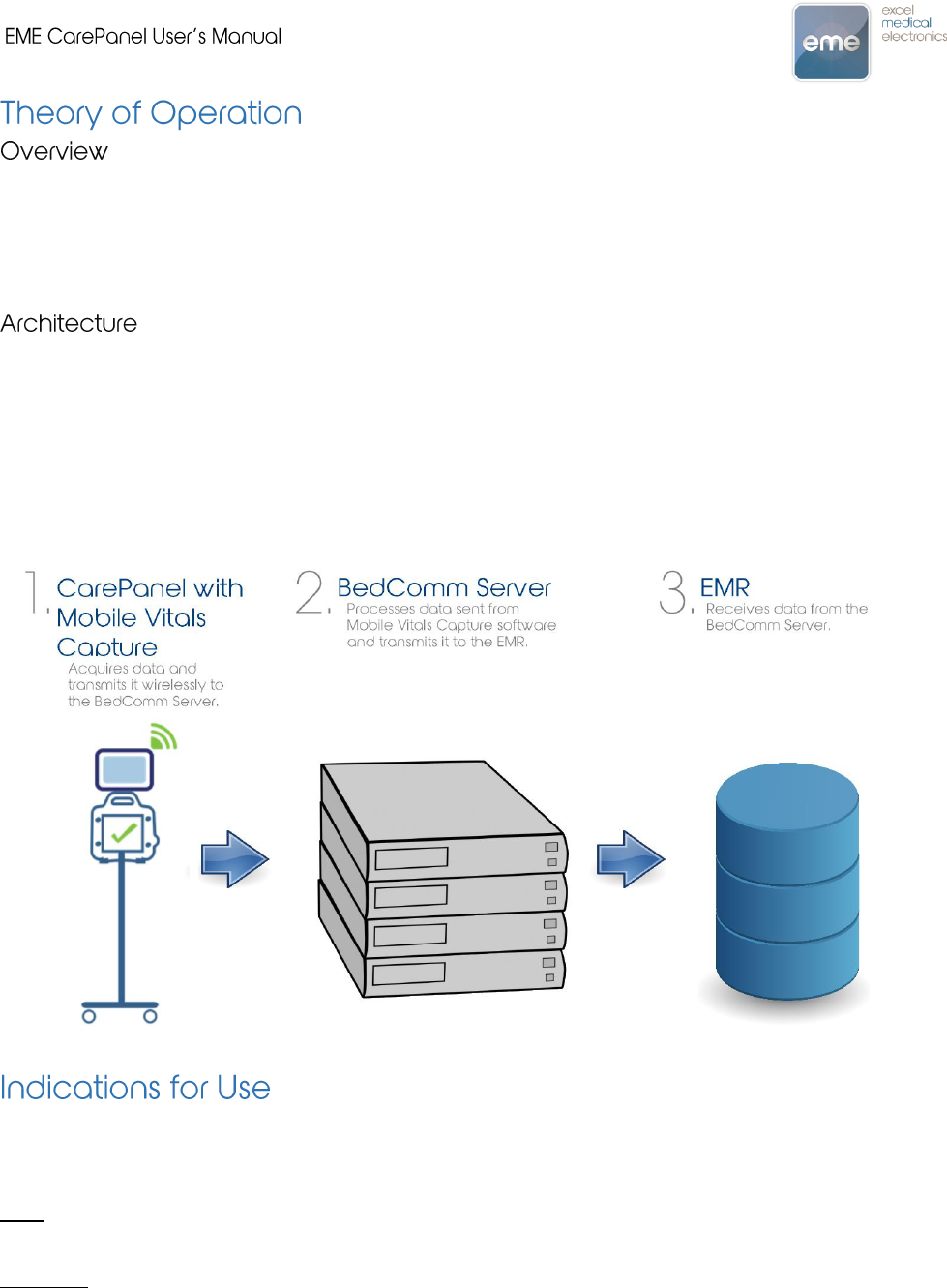 EME CarePanel User's Manual

eme

excel medical electronics

Theory of Operation

Overview

Architecture

1. CarePanel with Mobile Vitals Capture
Acquires data and transmits it wirelessly to the BedComm Server.

2. BedComm Server
Processes data sent from Mobile Vitals Capture software and transmits it to the EMR.

3. EMR
Receives data from the BedComm Server.

Indications for Use